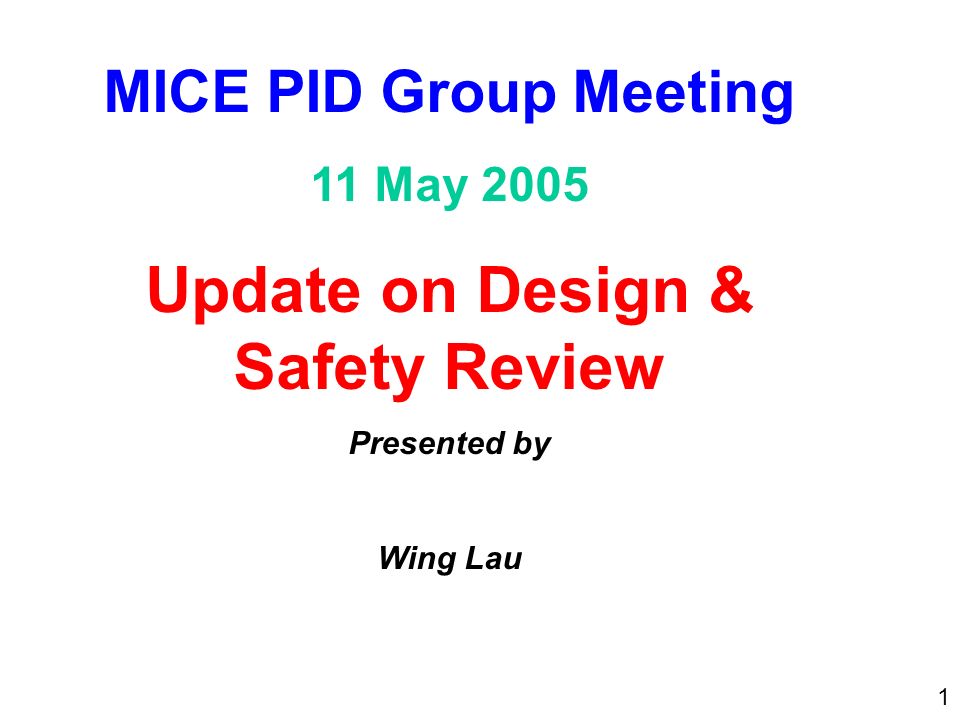 MICE PID Group Meeting

11 May 2005

Update on Design & Safety Review

Presented by

Wing Lau

1